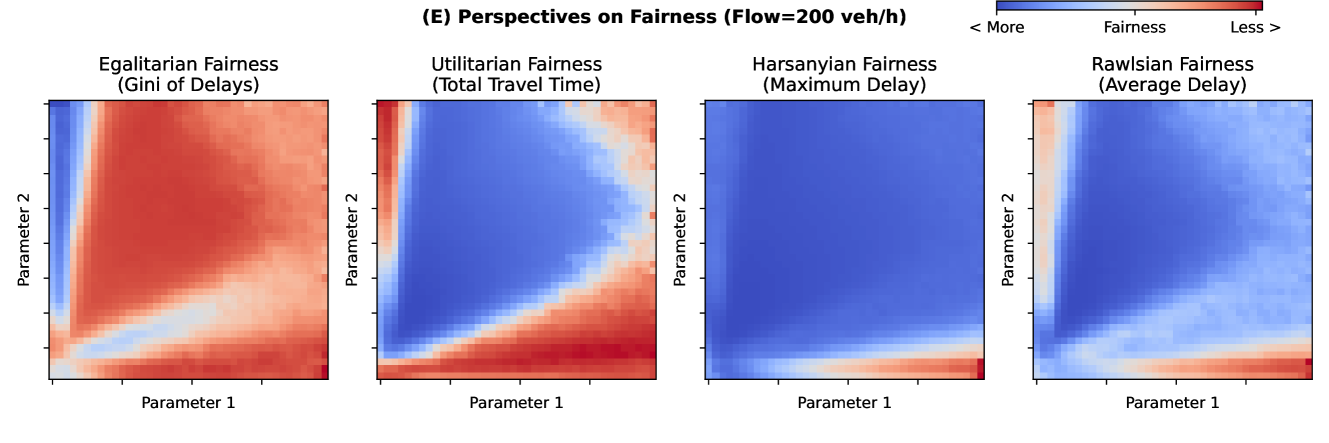 (E) Perspectives on Fairness (Flow=200 veh/h)

< More Fairness Less >

Egalitarian Fairness
(Gini of Delays)

Parameter 2

Parameter 1

Utilitarian Fairness
(Total Travel Time)

Parameter 2

Parameter 1

Harsanyian Fairness
(Maximum Delay)

Parameter 2

Parameter 1

Rawlsian Fairness
(Average Delay)

Parameter 2

Parameter 1